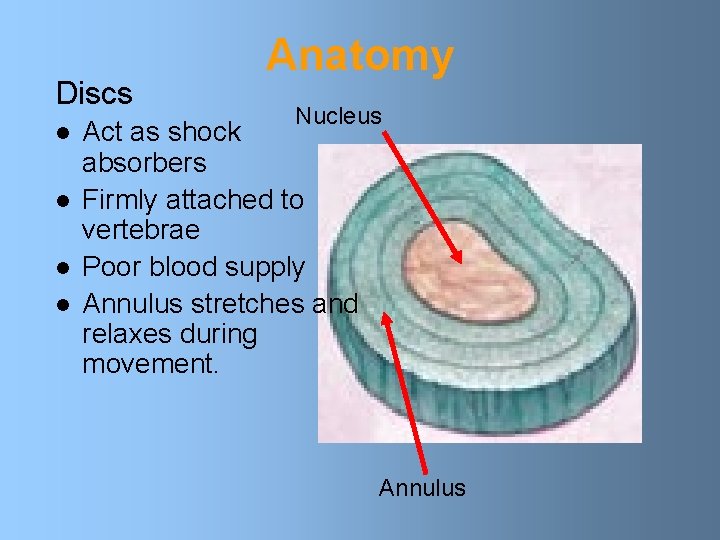 Anatomy

Discs

- Act as shock absorbers
- Firmly attached to vertebrae
- Poor blood supply
- Annulus stretches and relaxes during movement.

Nucleus

Annulus